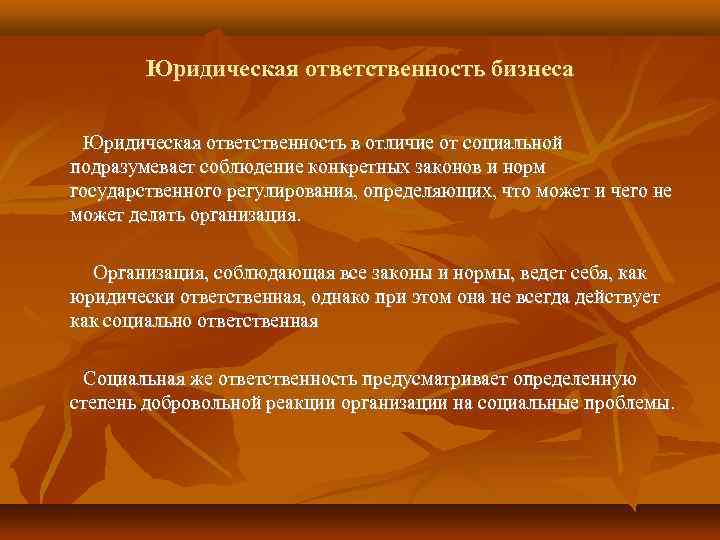 Юридическая ответственность бизнеса

Юридическая ответственность в отличие от социальной подразумевает соблюдение конкретных законов и норм государственного регулирования, определяющих, что может и чего не может делать организация.

Организация, соблюдающая все законы и нормы, ведет себя, как юридически ответственная, однако при этом она не всегда действует как социально ответственная

Социальная же ответственность предусматривает определенную степень добровольной реакции организации на социальные проблемы.